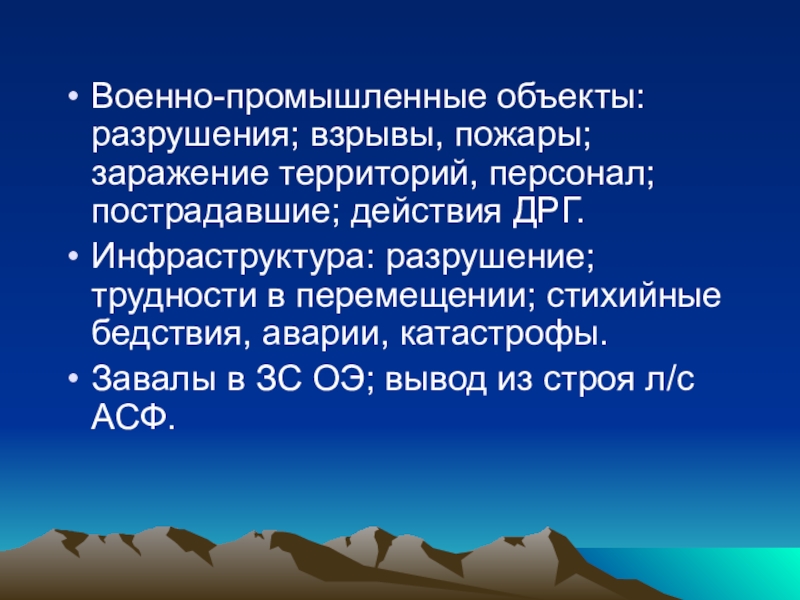 • Военно-промышленные объекты: разрушения; взрывы, пожары; заражение территорий, персонал; пострадавшие; действия ДРГ.

• Инфраструктура: разрушение; трудности в перемещении; стихийные бедствия, аварии, катастрофы.

• Завалы в ЗС ОЭ; вывод из строя л/с АСФ.